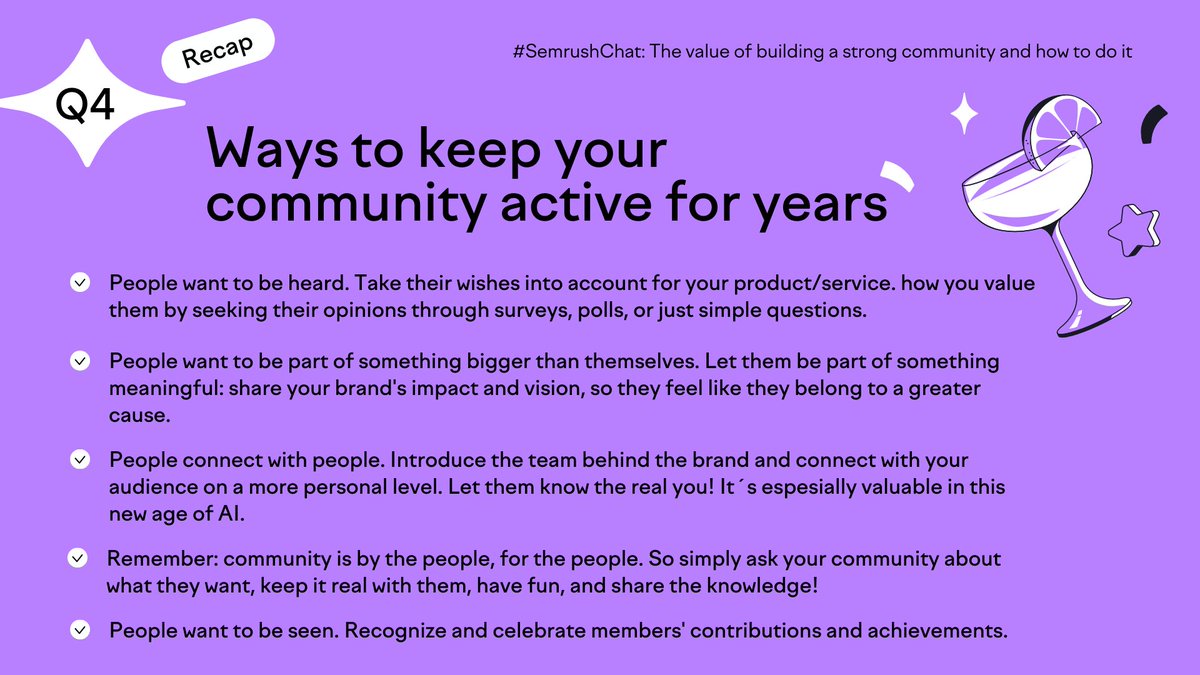 Q4

Recap

#SemrushChat: The value of building a strong community and how to do it

Ways to keep your community active for years

People want to be heard. Take their wishes into account for your product/service. how you value them by seeking their opinions through surveys, polls, or just simple questions.

People want to be part of something bigger than themselves. Let them be part of something meaningful: share your brand's impact and vision, so they feel like they belong to a greater cause.

People connect with people. Introduce the team behind the brand and connect with your audience on a more personal level. Let them know the real you! It´s espesially valuable in this new age of AI.

Remember: community is by the people, for the people. So simply ask your community about what they want, keep it real with them, have fun, and share the knowledge!

People want to be seen. Recognize and celebrate members' contributions and achievements.